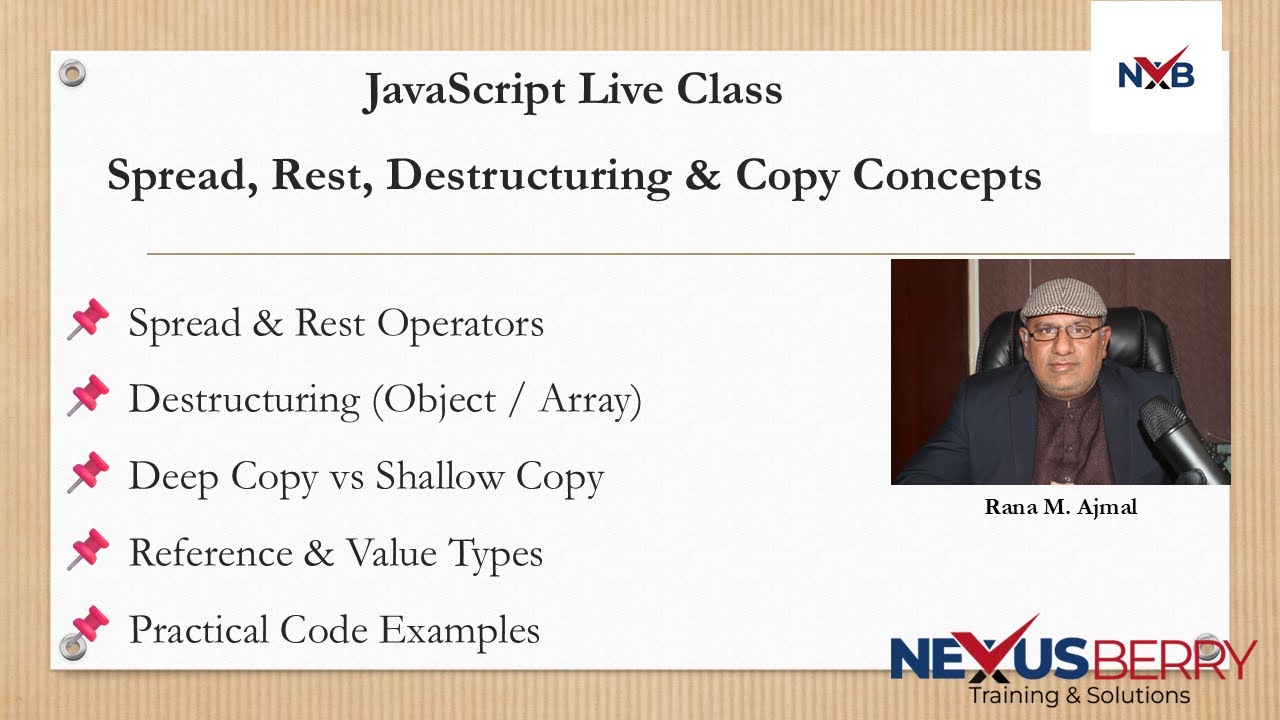 NXB

JavaScript Live Class

Spread, Rest, Destructuring & Copy Concepts

Spread & Rest Operators

Destructuring (Object / Array)

Deep Copy vs Shallow Copy

Reference & Value Types

Practical Code Examples

Rana M. Ajmal

NEXUSBERRY
Training & Solutions